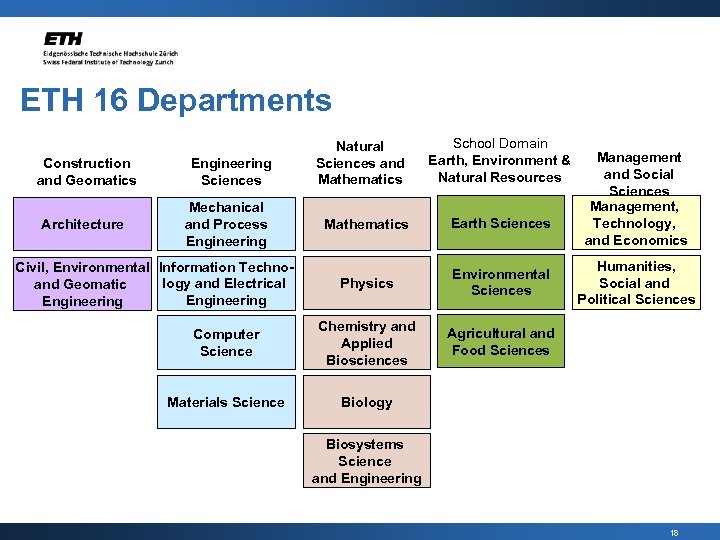 ETH
Eidgenössische Technische Hochschule Zürich
Swiss Federal Institute of Technology Zurich

ETH 16 Departments

Construction and Geomatics

Architecture

Civil, Environmental and Geomatic Engineering

Engineering Sciences

Mechanical and Process Engineering

Information Technology and Electrical Engineering

Computer Science

Materials Science

Natural Sciences and Mathematics

Mathematics

Physics

Chemistry and Applied Biosciences

Biology

Biosystems Science and Engineering

School Domain Earth, Environment & Natural Resources

Earth Sciences

Environmental Sciences

Agricultural and Food Sciences

Management and Social Sciences

Management, Technology, and Economics

Humanities, Social and Political Sciences

18